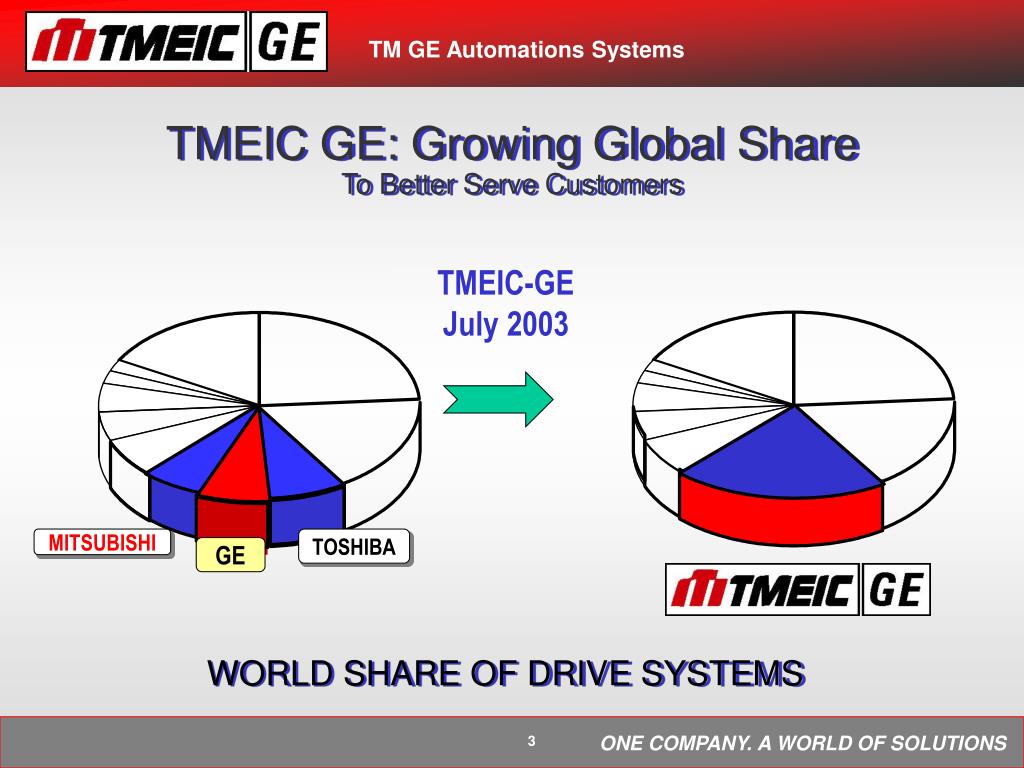 TMEIC GE

TM GE Automations Systems

TMEIC GE: Growing Global Share
To Better Serve Customers

TMEIC-GE
July 2003

MITSUBISHI

GE

TOSHIBA

TMEIC GE

WORLD SHARE OF DRIVE SYSTEMS

3

ONE COMPANY. A WORLD OF SOLUTIONS